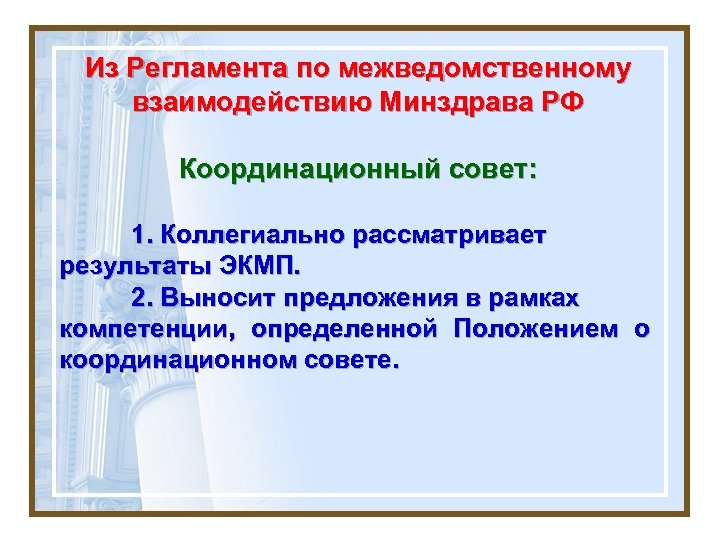 Из Регламента по межведомственному взаимодействию Минздрава РФ

Координационный совет:

1. Коллегиально рассматривает результаты ЭКМП.

2. Выносит предложения в рамках компетенции, определенной Положением о координационном совете.